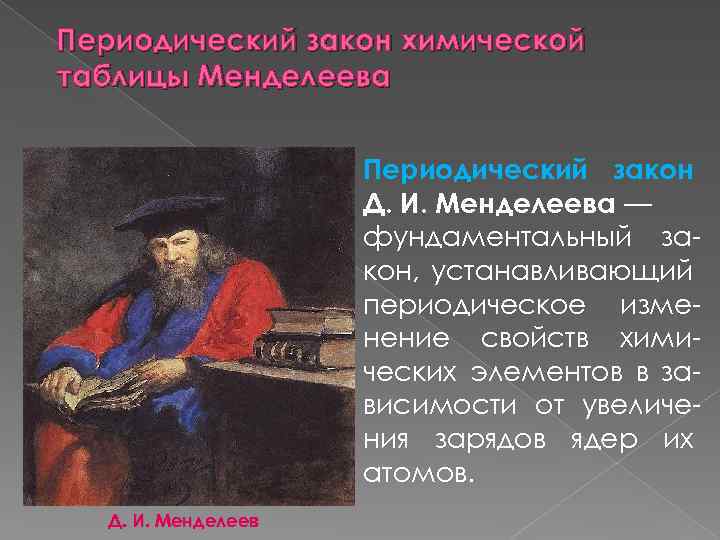 Периодический закон химической таблицы Менделеева

Периодический закон Д. И. Менделеева — фундаментальный закон, устанавливающий периодическое изменение свойств химических элементов в зависимости от увеличения зарядов ядер их атомов.

Д. И. Менделеев